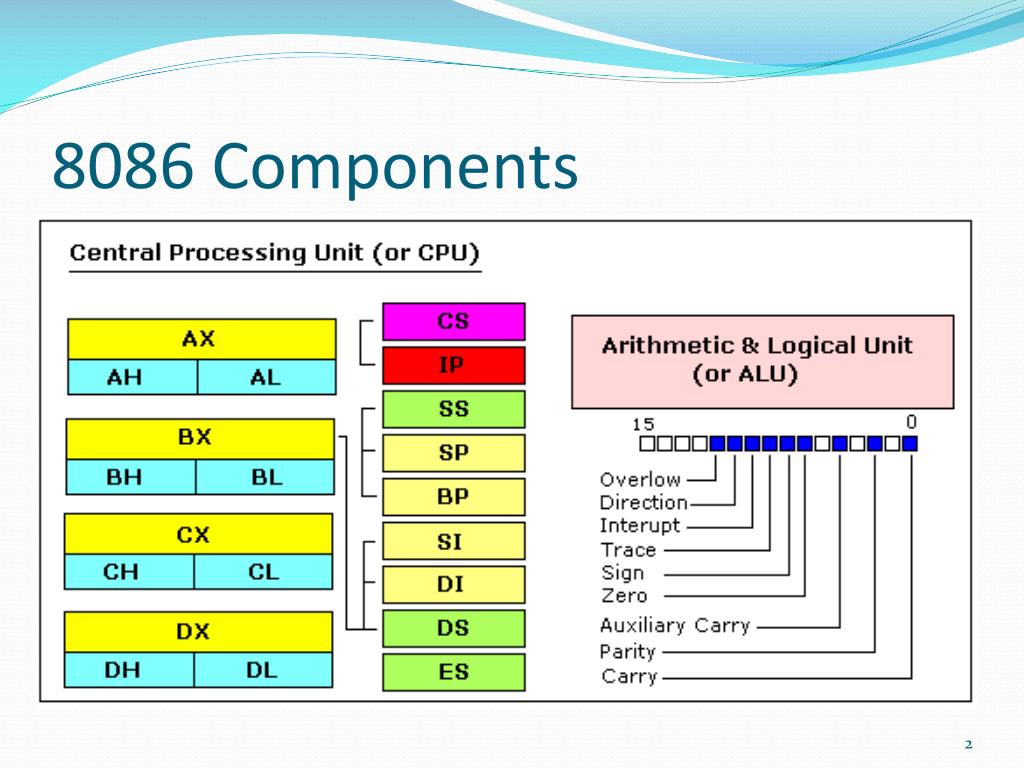 8086 Components

Central Processing Unit (or CPU)

AX
AH AL

BX
BH BL

CX
CH CL

DX
DH DL

CS
IP
SS
SP
BP
SI
DI
DS
ES

Arithmetic & Logical Unit (or ALU)

15 0

Overlow
Direction
Interupt
Trace
Sign
Zero
Auxiliary Carry
Parity
Carry

2